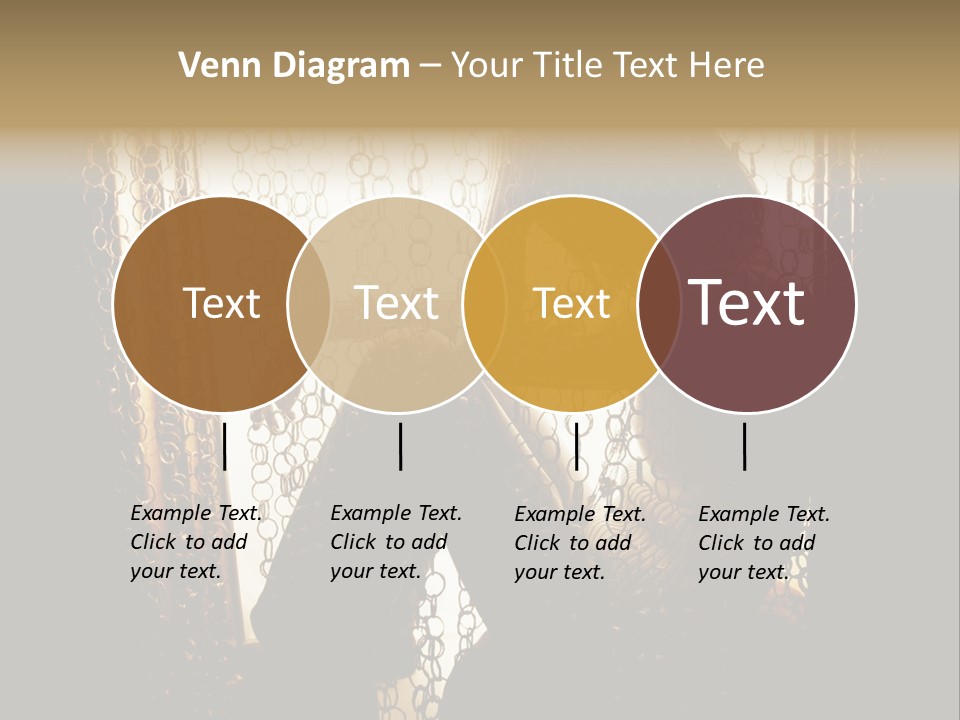 Venn Diagram – Your Title Text Here

Text

Text

Text

Text

Example Text. Click to add your text.

Example Text. Click to add your text.

Example Text. Click to add your text.

Example Text. Click to add your text.